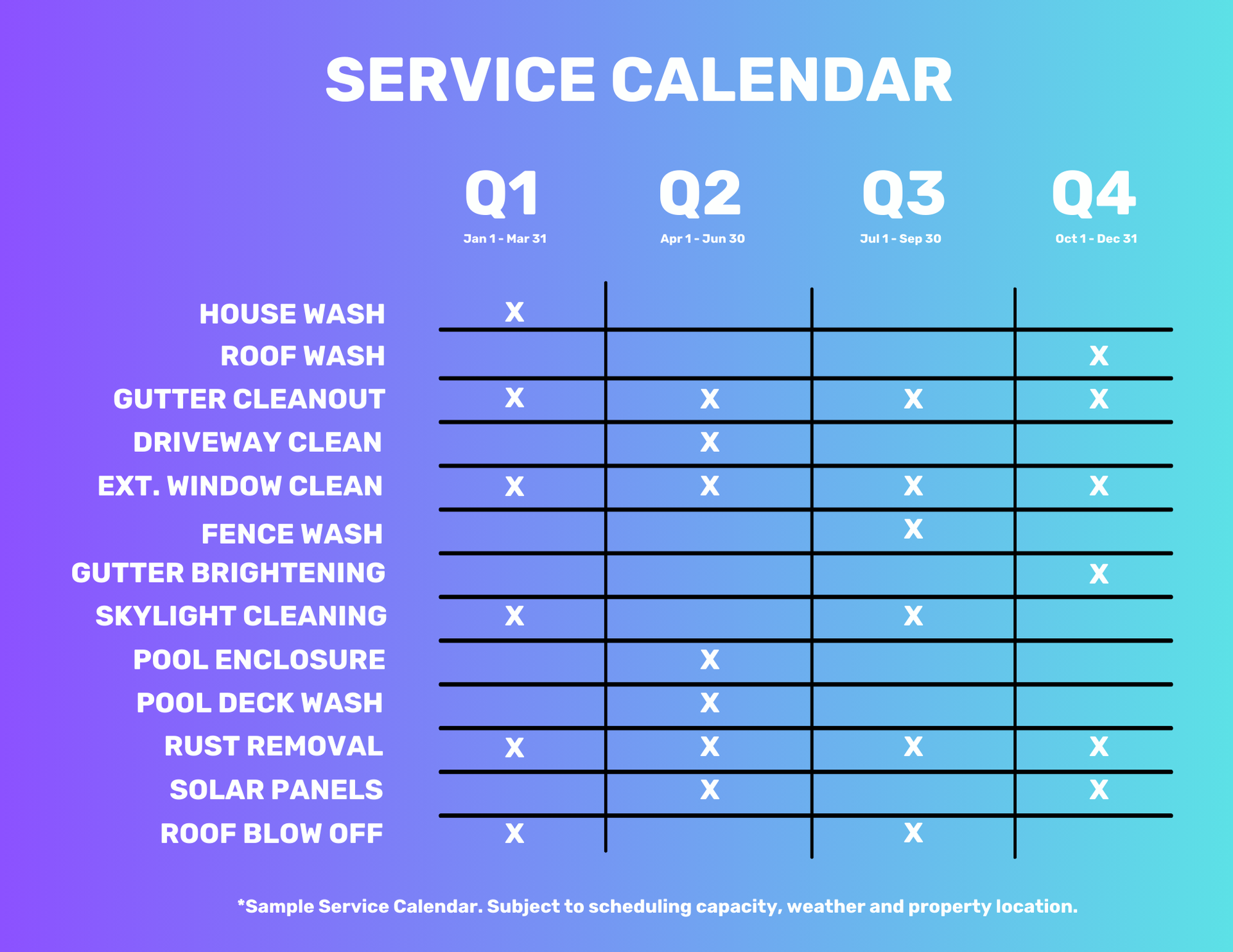 SERVICE CALENDAR

| | Q1 Jan 1 - Mar 31 | Q2 Apr 1 - Jun 30 | Q3 Jul 1 - Sep 30 | Q4 Oct 1 - Dec 31 |
|---|---|---|---|---|
| HOUSE WASH | X | | | |
| ROOF WASH | | | | X |
| GUTTER CLEANOUT | X | X | X | X |
| DRIVEWAY CLEAN | | X | | |
| EXT. WINDOW CLEAN | X | X | X | X |
| FENCE WASH | | | X | |
| GUTTER BRIGHTENING | | | | X |
| SKYLIGHT CLEANING | X | | X | |
| POOL ENCLOSURE | | X | | |
| POOL DECK WASH | | X | | |
| RUST REMOVAL | X | X | X | X |
| SOLAR PANELS | | X | | X |
| ROOF BLOW OFF | X | | X | |

*Sample Service Calendar. Subject to scheduling capacity, weather and property location.